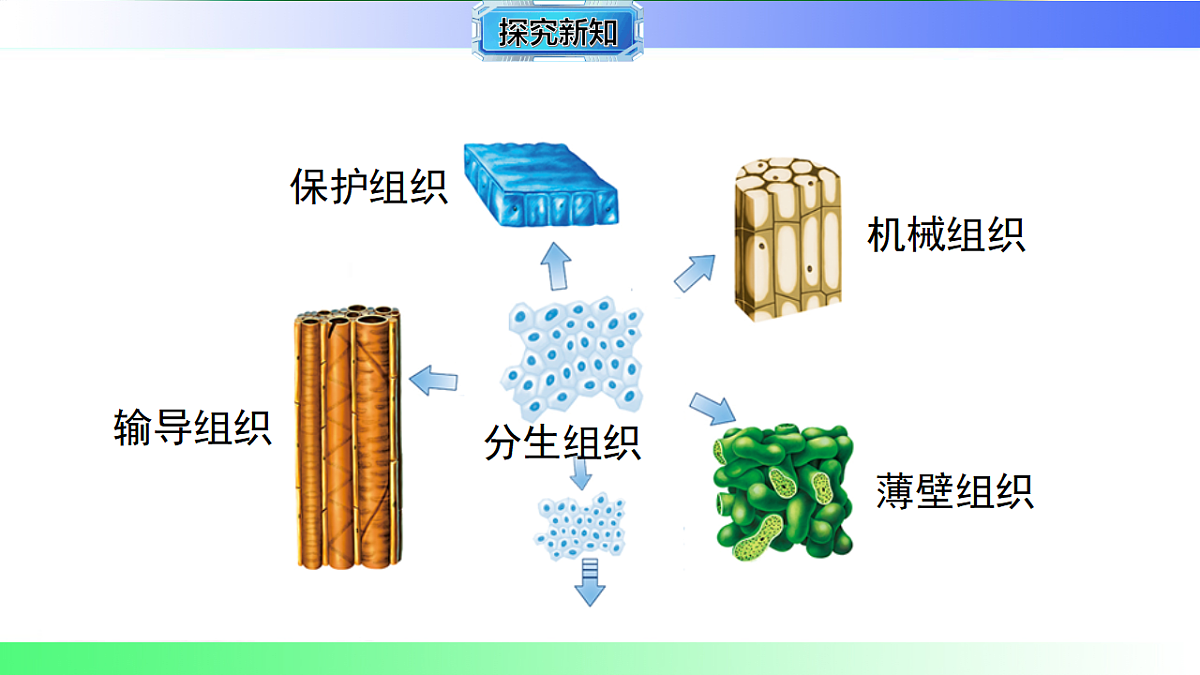 探究新知

保护组织

机械组织

输导组织

分生组织

薄壁组织